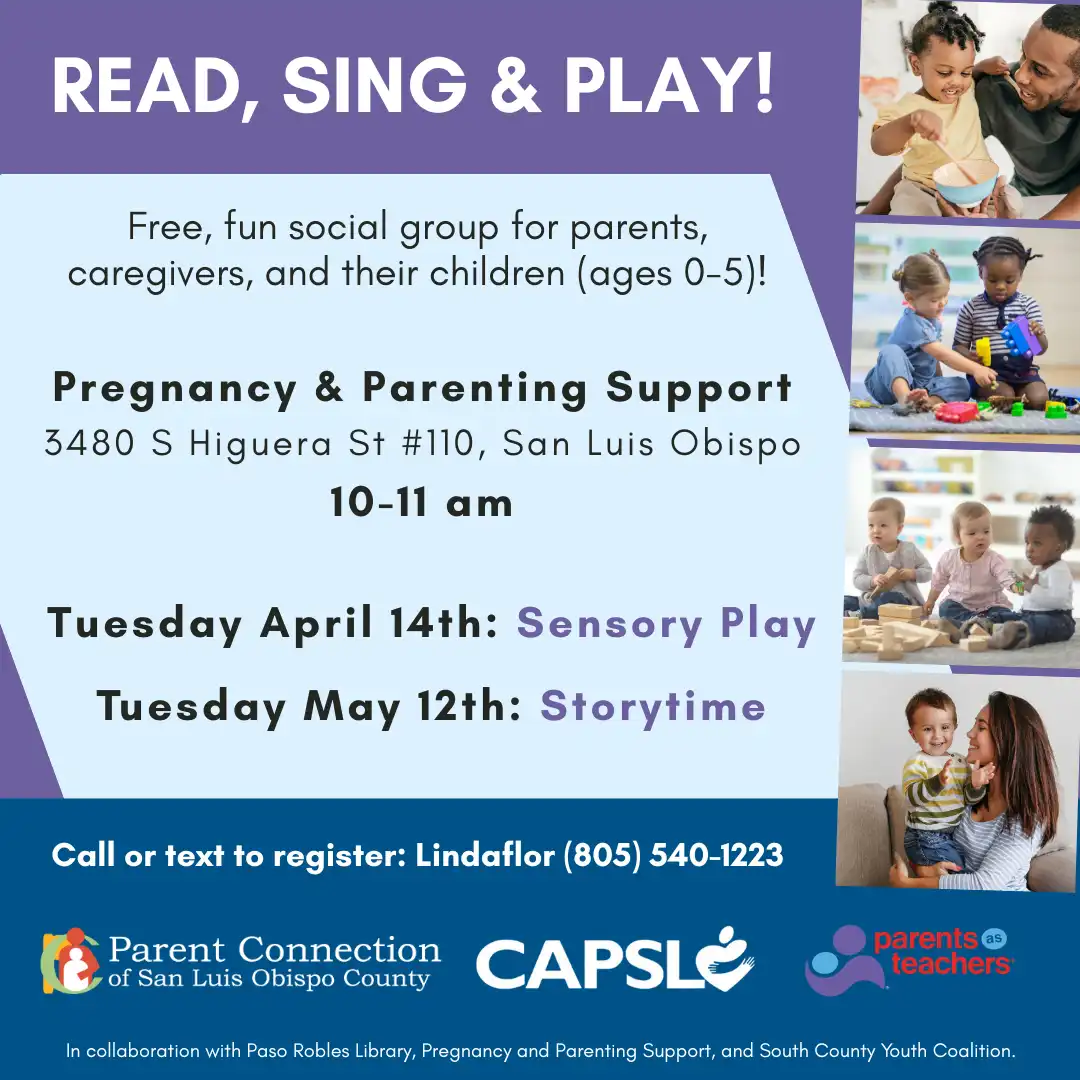 READ, SING & PLAY!

Free, fun social group for parents, caregivers, and their children (ages 0-5)!

Pregnancy & Parenting Support
3480 S Higuera St #110, San Luis Obispo
10-11 am

Tuesday April 14th: Sensory Play

Tuesday May 12th: Storytime

Call or text to register: Lindaflor (805) 540-1223

Parent Connection of San Luis Obispo County

CAPSLO

parents as teachers

In collaboration with Paso Robles Library, Pregnancy and Parenting Support, and South County Youth Coalition.